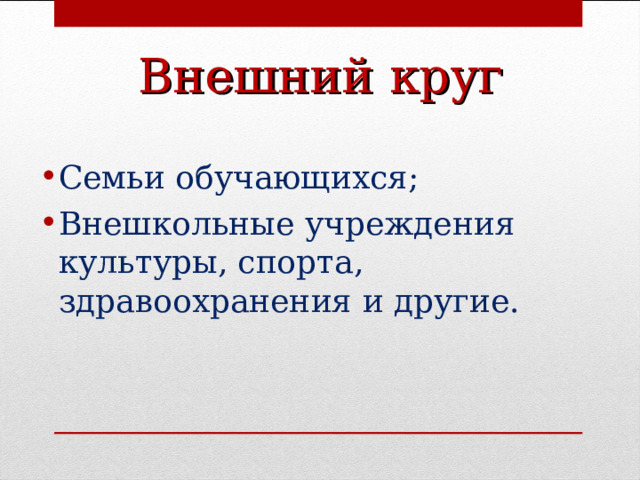 Внешний круг

• Семьи обучающихся;
• Внешкольные учреждения культуры, спорта, здравоохранения и другие.